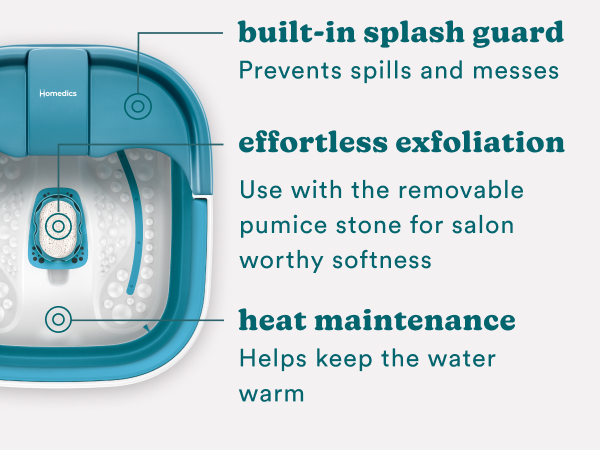 Homedics

built-in splash guard
Prevents spills and messes

effortless exfoliation
Use with the removable pumice stone for salon worthy softness

heat maintenance
Helps keep the water warm